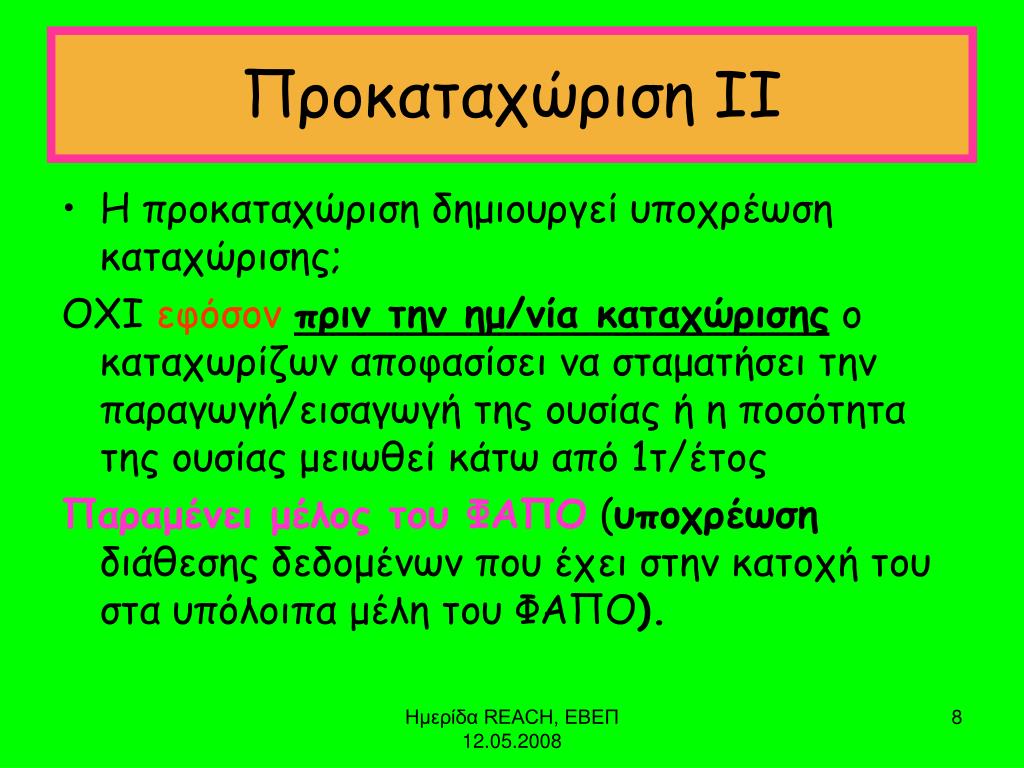 Προκαταχώριση ΙΙ

• Η προκαταχώριση δημιουργεί υποχρέωση καταχώρισης;

ΟΧΙ εφόσον πριν την ημ/νία καταχώρισης ο καταχωρίζων αποφασίσει να σταματήσει την παραγωγή/εισαγωγή της ουσίας ή η ποσότητα της ουσίας μειωθεί κάτω από 1τ/έτος

Παραμένει μέλος του ΦΑΠΟ (υποχρέωση διάθεσης δεδομένων που έχει στην κατοχή του στα υπόλοιπα μέλη του ΦΑΠΟ).

Ημερίδα REACH, ΕΒΕΠ 12.05.2008

8